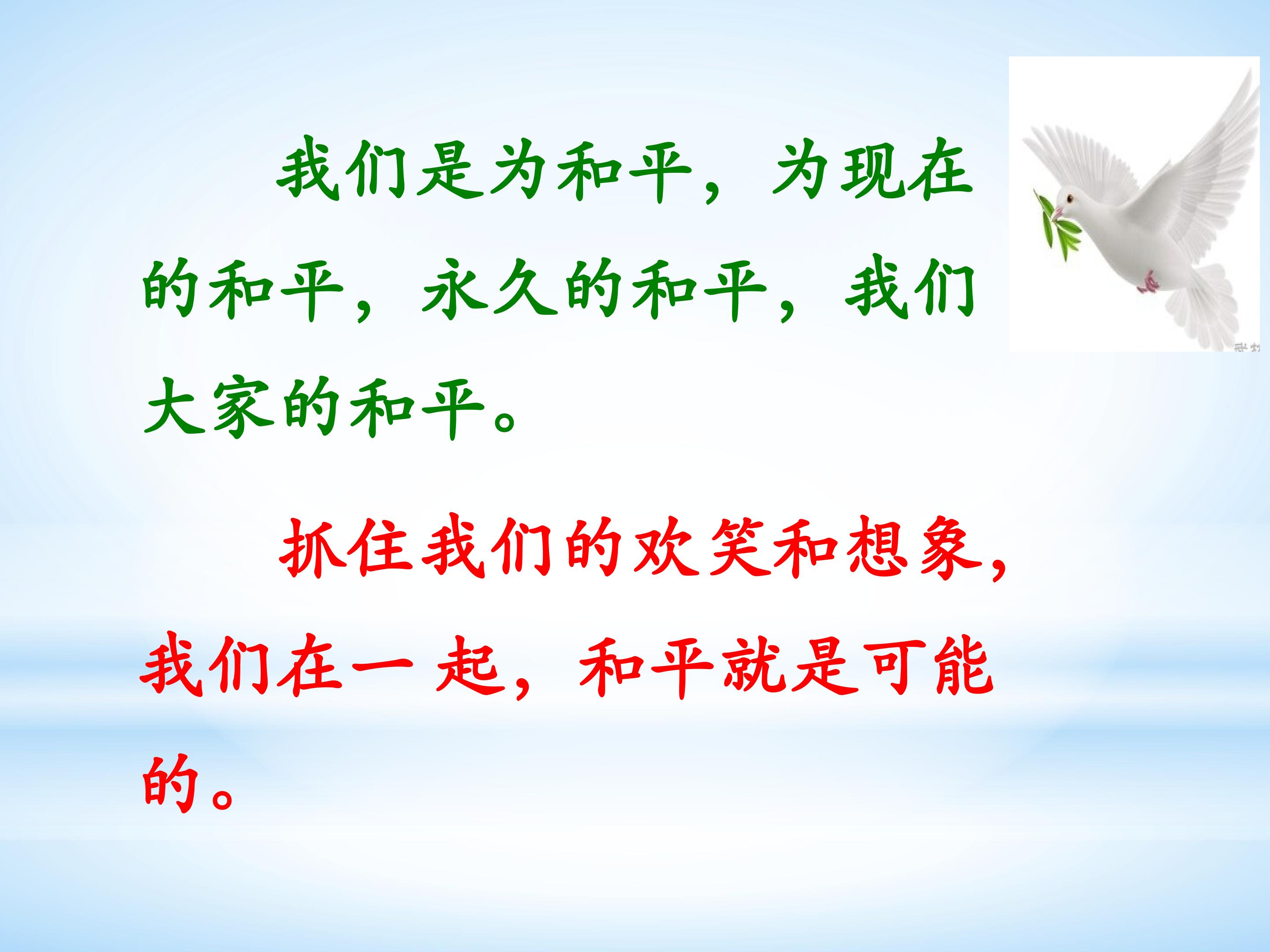 我们是为和平，为现在的和平，永久的和平，我们大家的和平。

抓住我们的欢笑和想象，我们在一起，和平就是可能的。